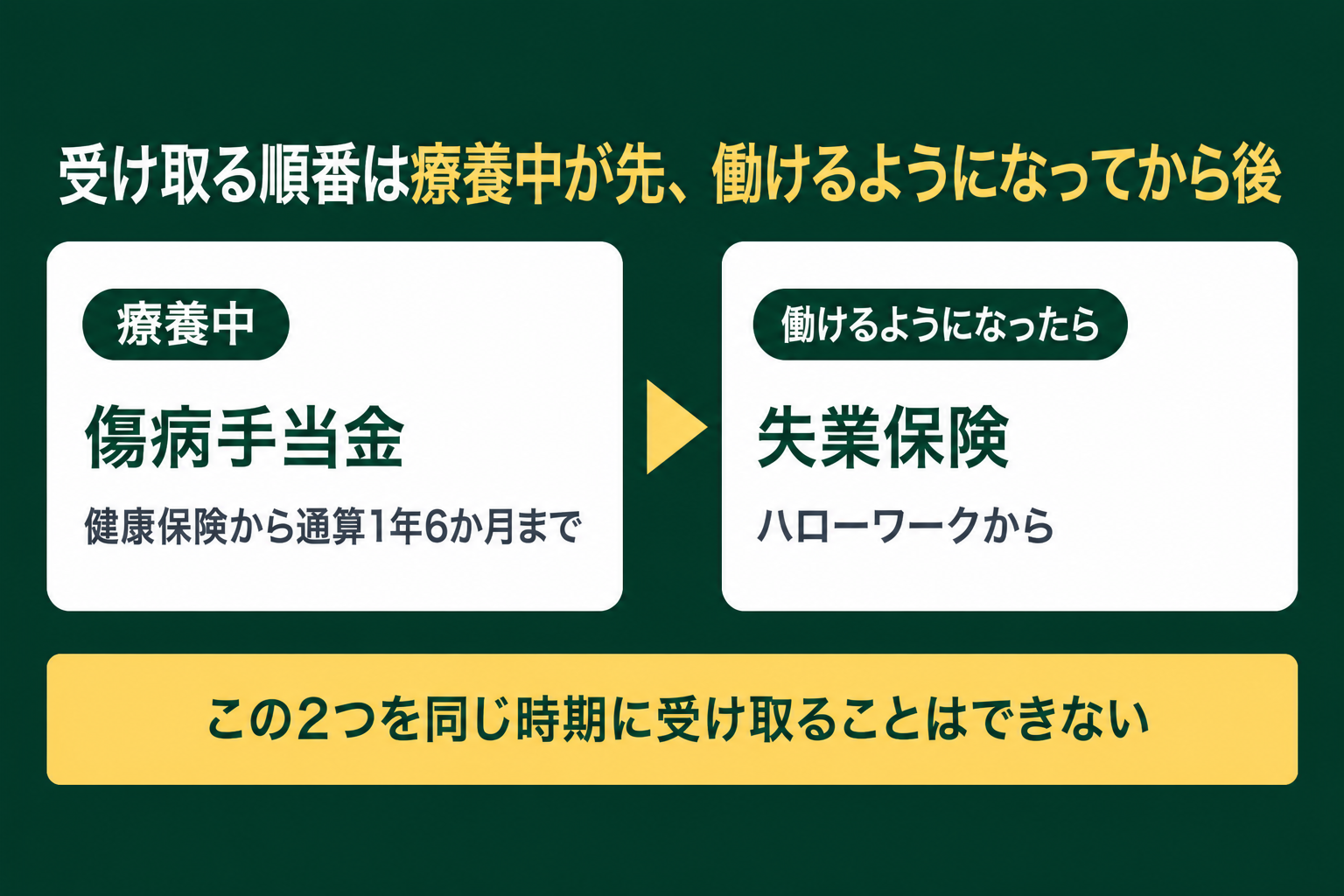 受け取る順番は療養中が先、働けるようになってから後

療養中

傷病手当金

健康保険から通算1年6か月まで

働けるようになったら

失業保険

ハローワークから

この2つを同じ時期に受け取ることはできない